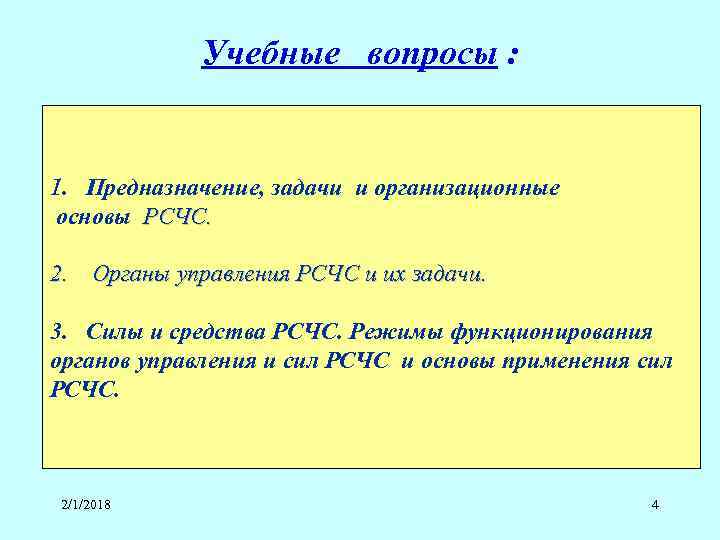 Учебные вопросы :

1. Предназначение, задачи и организационные основы РСЧС.

2. Органы управления РСЧС и их задачи.

3. Силы и средства РСЧС. Режимы функционирования органов управления и сил РСЧС и основы применения сил РСЧС.

2/1/2018

4